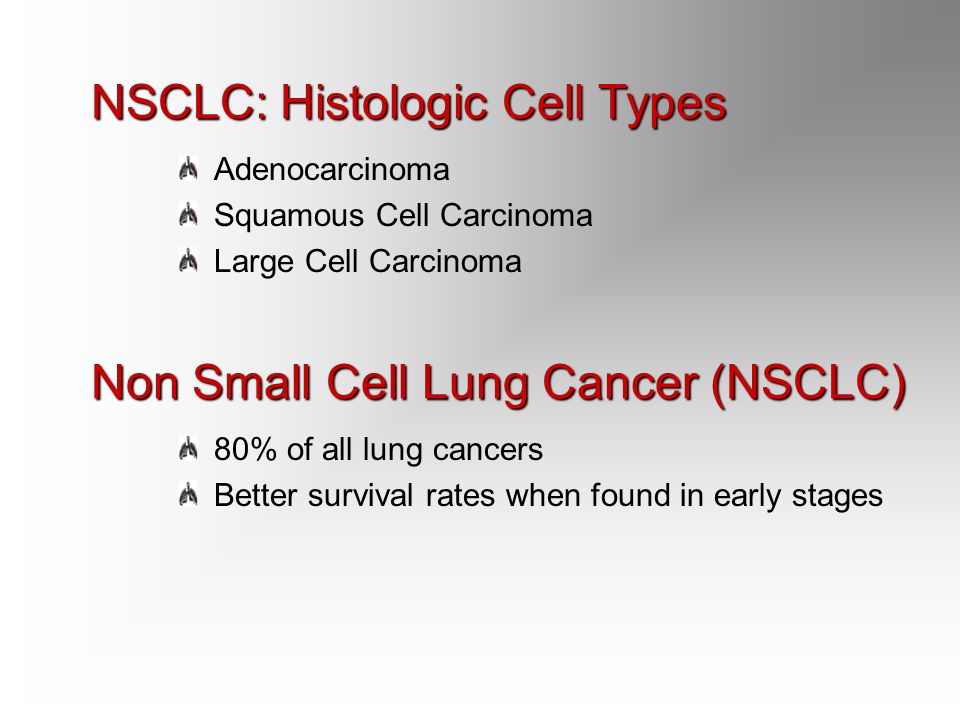 NSCLC: Histologic Cell Types

Adenocarcinoma
Squamous Cell Carcinoma
Large Cell Carcinoma

Non Small Cell Lung Cancer (NSCLC)

80% of all lung cancers
Better survival rates when found in early stages